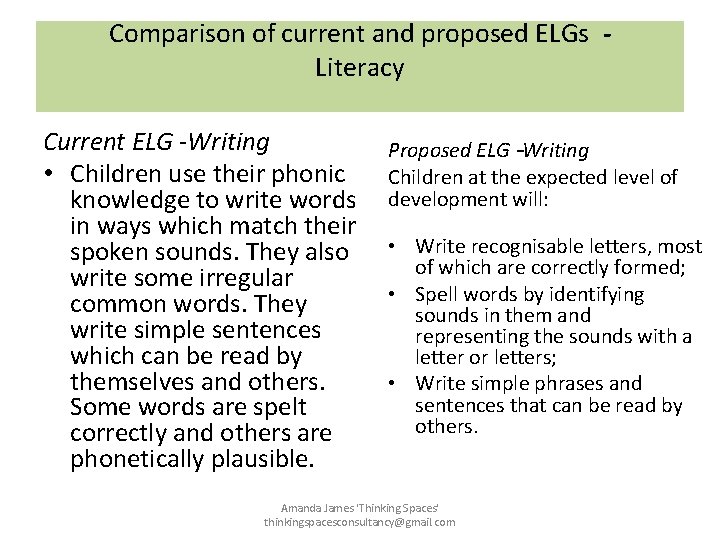 Comparison of current and proposed ELGs - Literacy

Current ELG -Writing

• Children use their phonic knowledge to write words in ways which match their spoken sounds. They also write some irregular common words. They write simple sentences which can be read by themselves and others. Some words are spelt correctly and others are phonetically plausible.

Proposed ELG -Writing

Children at the expected level of development will:

• Write recognisable letters, most of which are correctly formed;

• Spell words by identifying sounds in them and representing the sounds with a letter or letters;

• Write simple phrases and sentences that can be read by others.

Amanda James 'Thinking Spaces'
thinkingspacesconsultancy@gmail.com